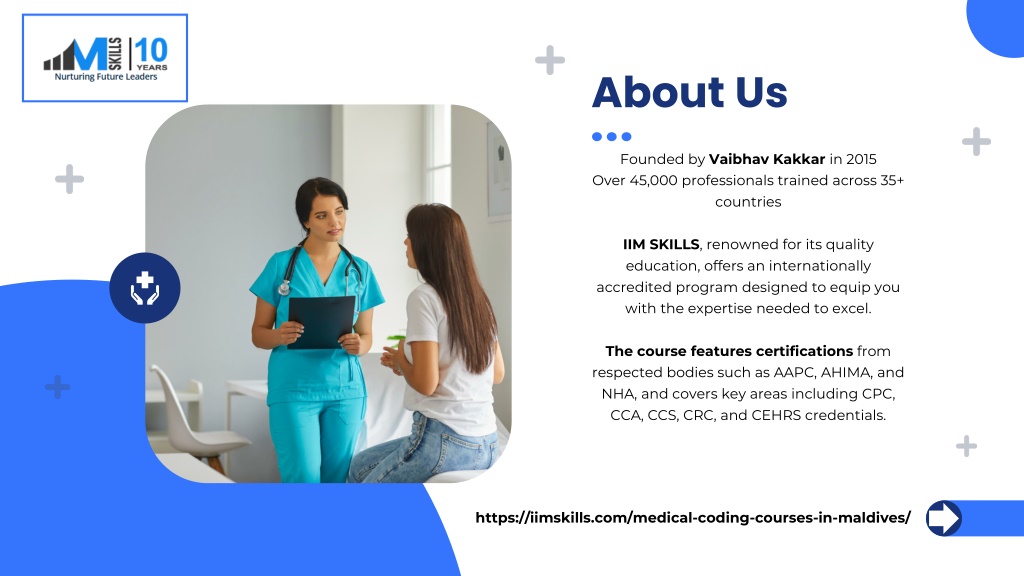 M SKILLS 10 YEARS
Nurturing Future Leaders

About Us

Founded by Vaibhav Kakkar in 2015
Over 45,000 professionals trained across 35+ countries

IIM SKILLS, renowned for its quality education, offers an internationally accredited program designed to equip you with the expertise needed to excel.

The course features certifications from respected bodies such as AAPC, AHIMA, and NHA, and covers key areas including CPC, CCA, CCS, CRC, and CEHRS credentials.

https://iimskills.com/medical-coding-courses-in-maldives/